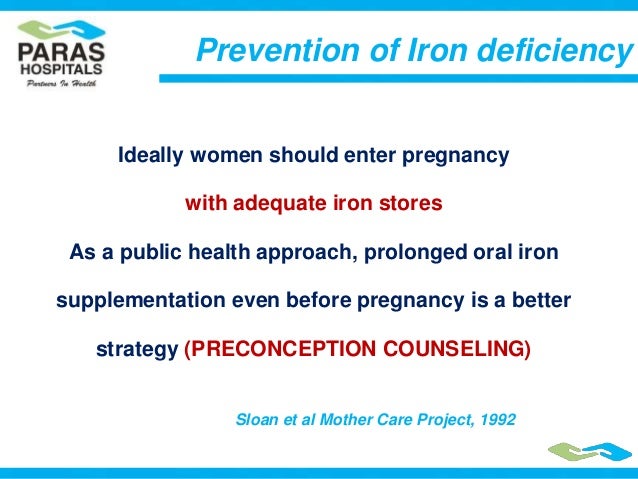 PARAS HOSPITALS
Partners In Health

Prevention of Iron deficiency

Ideally women should enter pregnancy with adequate iron stores

As a public health approach, prolonged oral iron supplementation even before pregnancy is a better strategy (PRECONCEPTION COUNSELING)

Sloan et al Mother Care Project, 1992